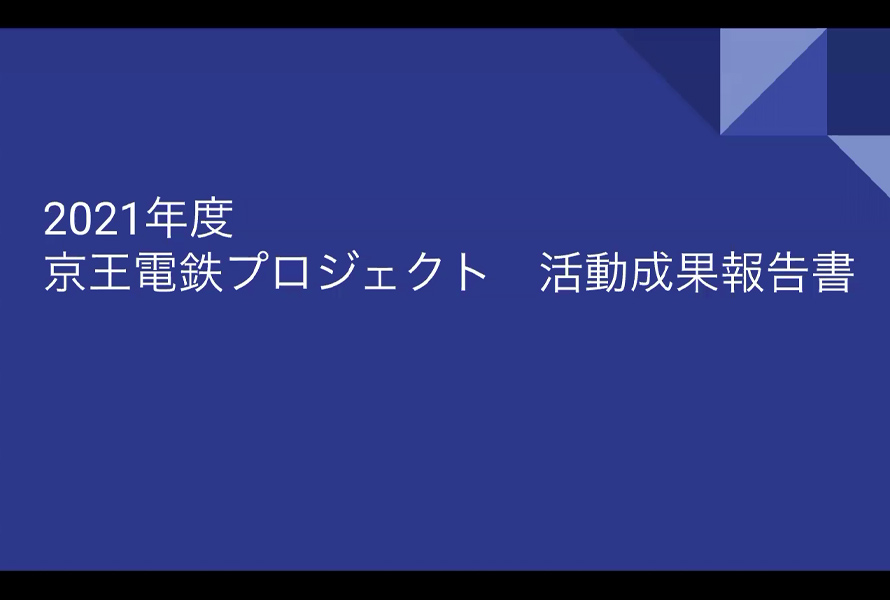 2021年度
京王電鉄プロジェクト　活動成果報告書